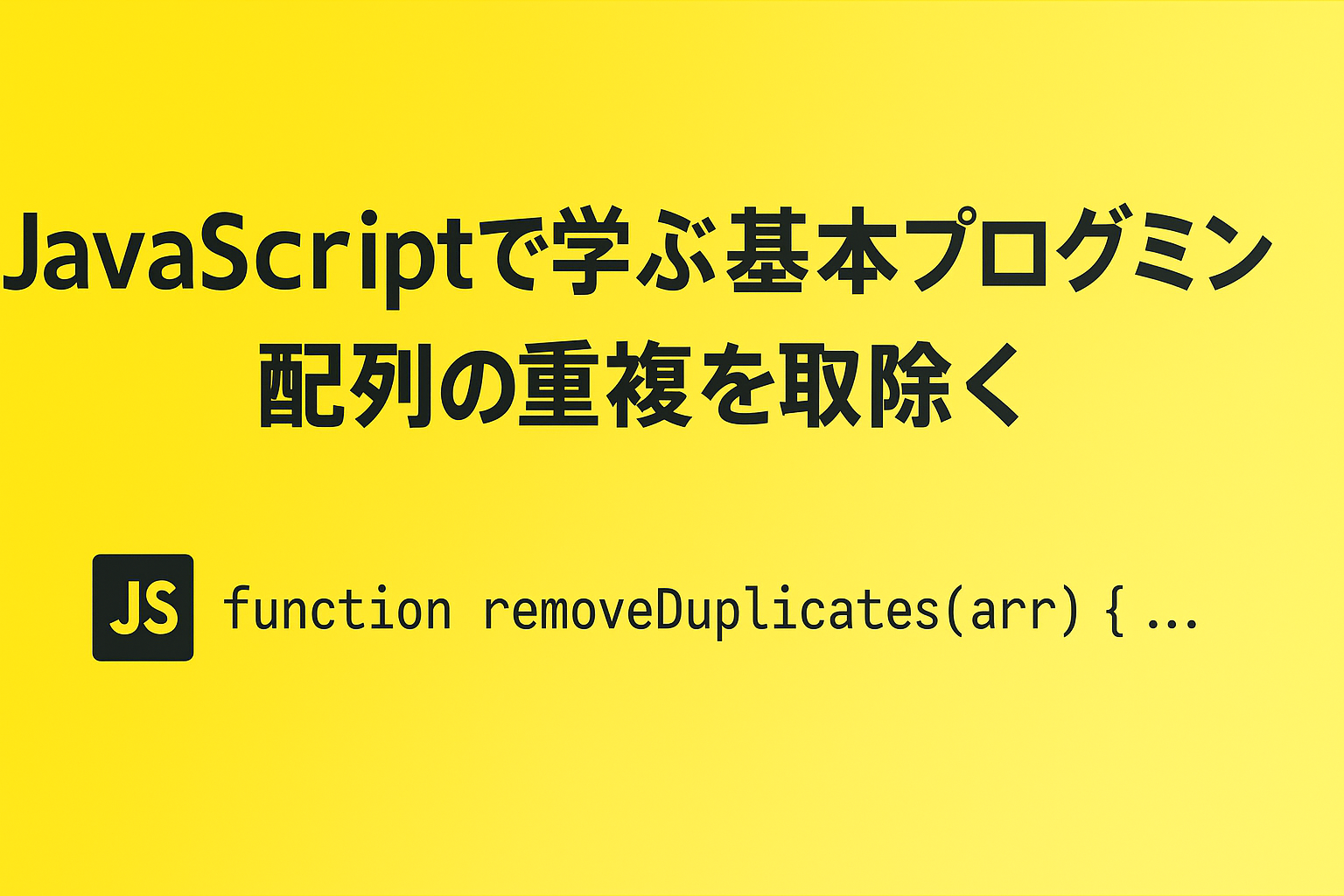 JavaScriptで学ぶ基本プログミン
配列の重複を取除く

JS function removeDuplicates(arr) { ...